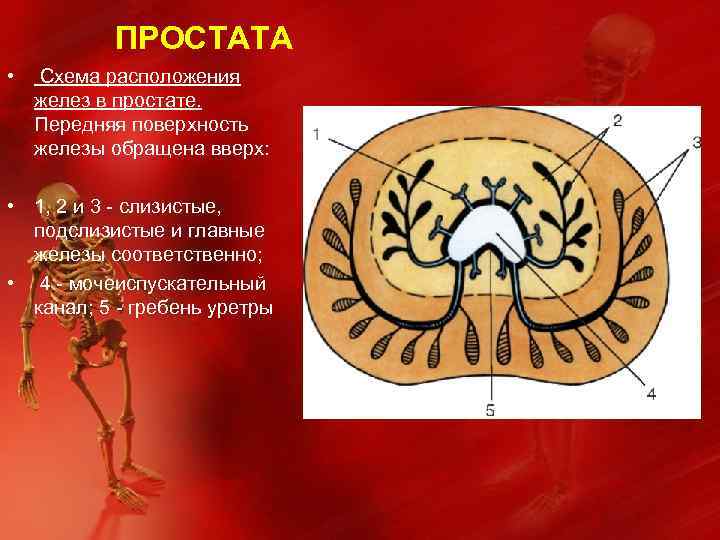 ПРОСТАТА

• Схема расположения желез в простате. Передняя поверхность железы обращена вверх:

• 1, 2 и 3 - слизистые, подслизистые и главные железы соответственно;

• 4 - мочеиспускательный канал; 5 - гребень уретры

1
2
3
4
5